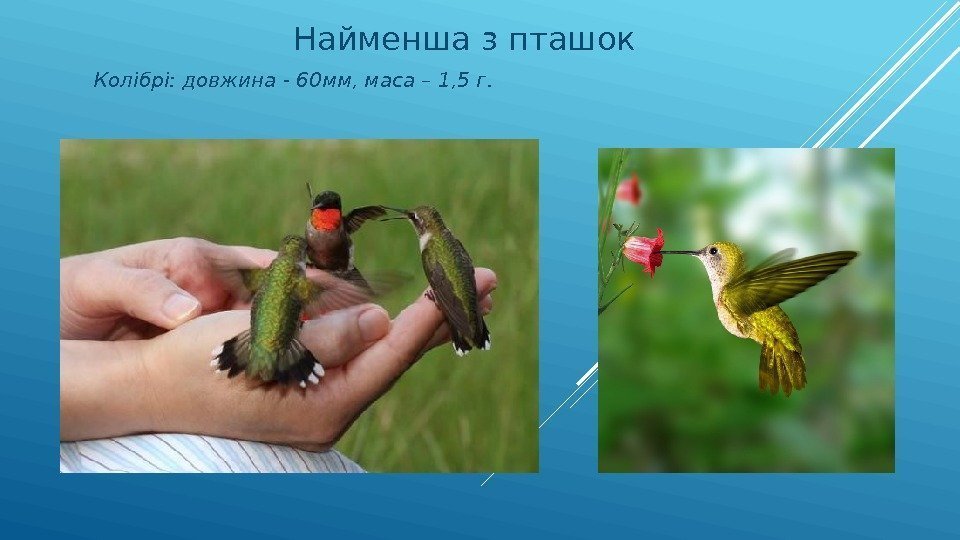 Найменша з пташок

Колібрі: довжина - 60мм, маса – 1,5 г.